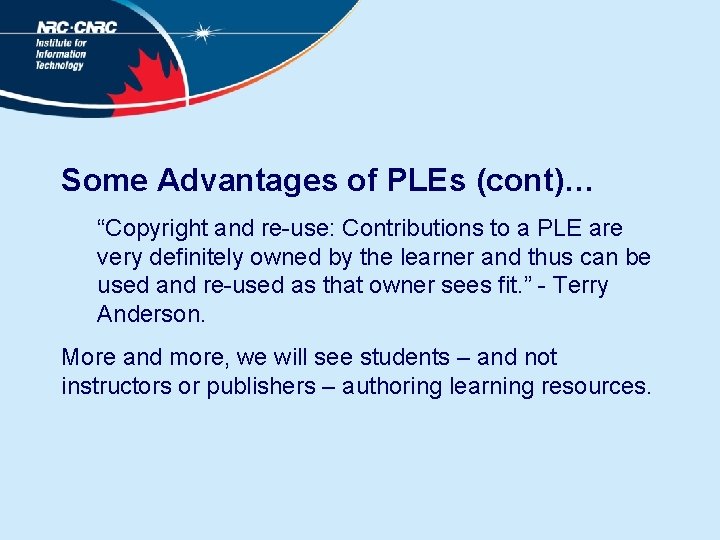 NRC·CNRC
Institute for Information Technology

Some Advantages of PLEs (cont)…

“Copyright and re-use: Contributions to a PLE are very definitely owned by the learner and thus can be used and re-used as that owner sees fit.” - Terry Anderson.

More and more, we will see students – and not instructors or publishers – authoring learning resources.